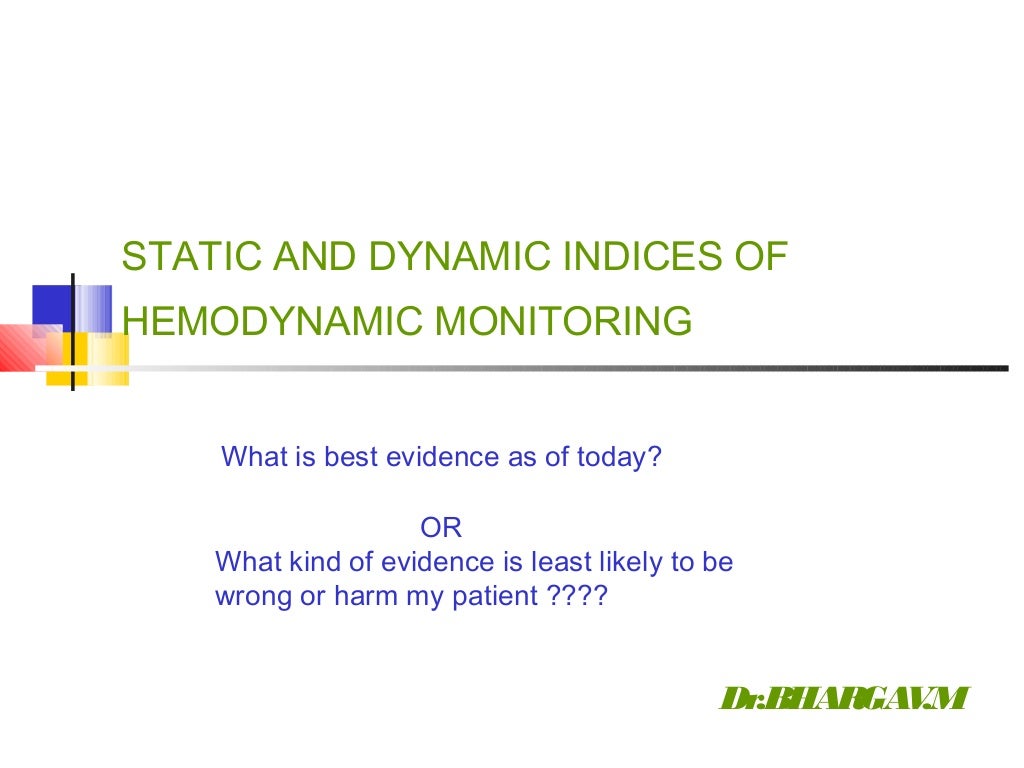 STATIC AND DYNAMIC INDICES OF HEMODYNAMIC MONITORING

What is best evidence as of today?

OR

What kind of evidence is least likely to be wrong or harm my patient ????

Dr.BHARGAV.M